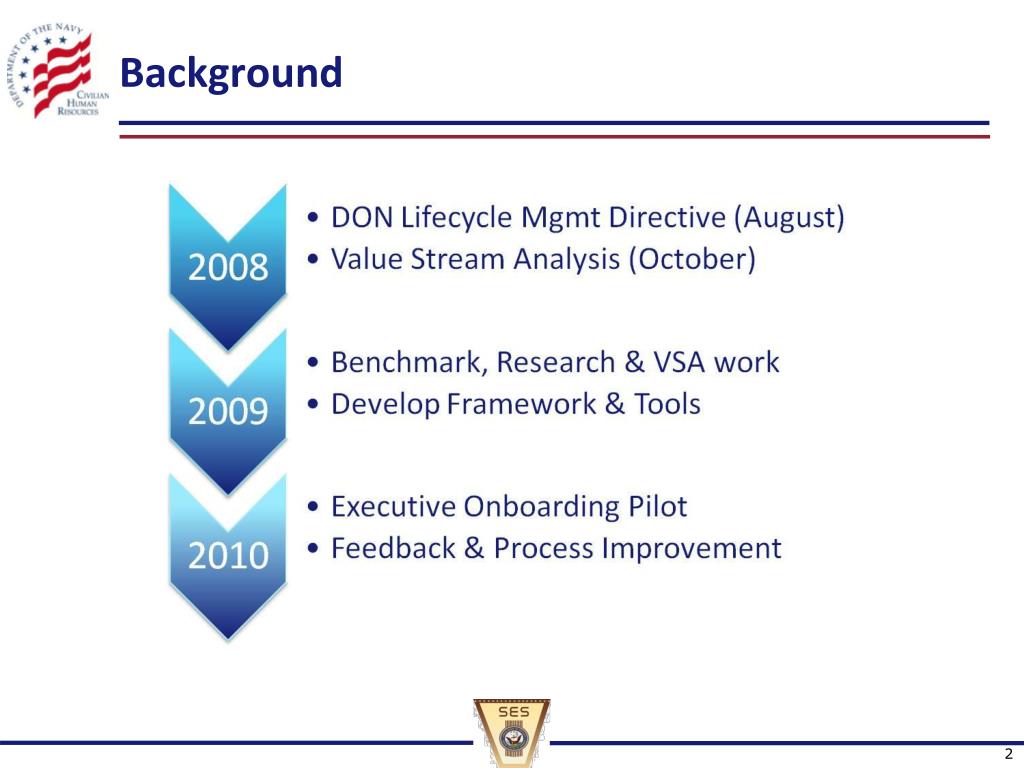 DEPARTMENT OF THE NAVY
CIVILIAN HUMAN RESOURCES

Background

2008
• DON Lifecycle Mgmt Directive (August)
• Value Stream Analysis (October)

2009
• Benchmark, Research & VSA work
• Develop Framework & Tools

2010
• Executive Onboarding Pilot
• Feedback & Process Improvement

SES

2